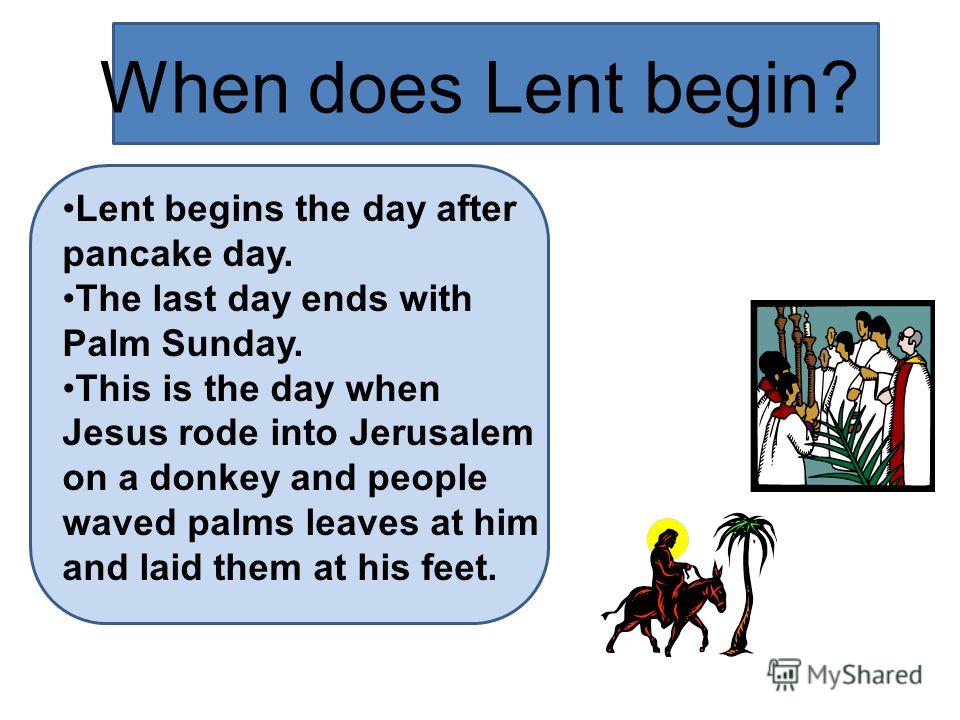 When does Lent begin?

•Lent begins the day after pancake day.
•The last day ends with Palm Sunday.
•This is the day when Jesus rode into Jerusalem on a donkey and people waved palms leaves at him and laid them at his feet.

MyShared